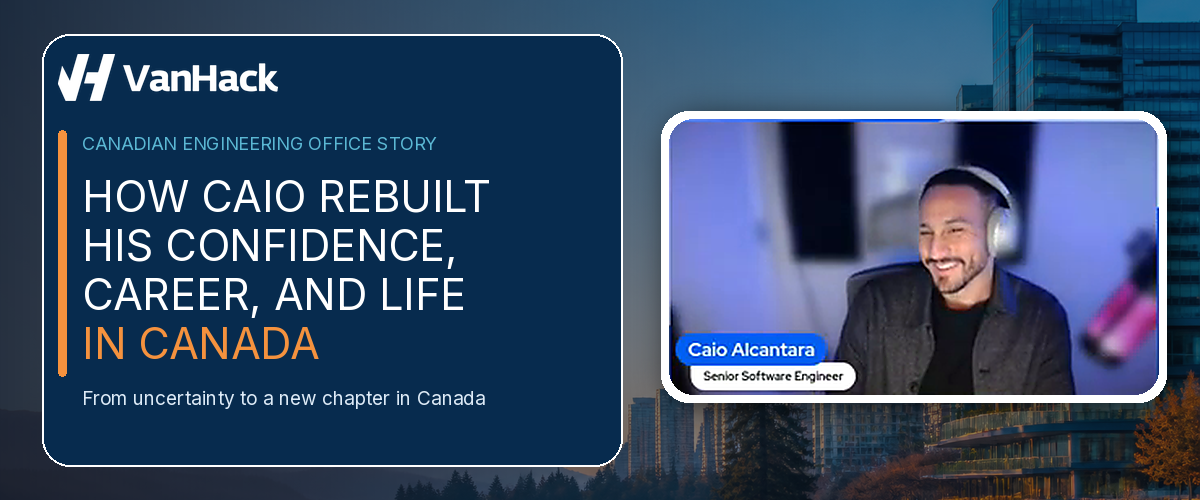 VanHack

CANADIAN ENGINEERING OFFICE STORY

HOW CAIO REBUILT HIS CONFIDENCE, CAREER, AND LIFE IN CANADA

From uncertainty to a new chapter in Canada

Caio Alcantara

Senior Software Engineer